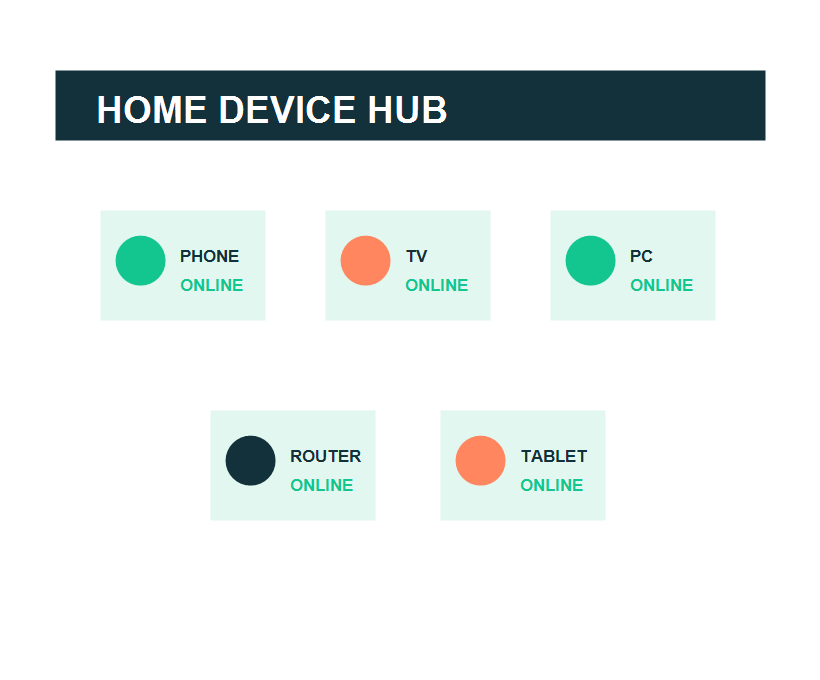 HOME DEVICE HUB

PHONE
ONLINE

TV
ONLINE

PC
ONLINE

ROUTER
ONLINE

TABLET
ONLINE